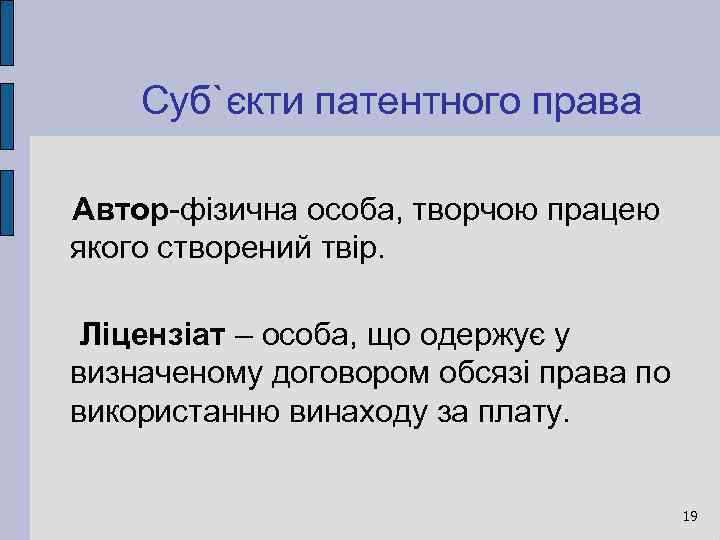 Суб`єкти патентного права

Автор-фізична особа, творчою працею якого створений твір.

Ліцензіат – особа, що одержує у визначеному договором обсязі права по використанню винаходу за плату.

19